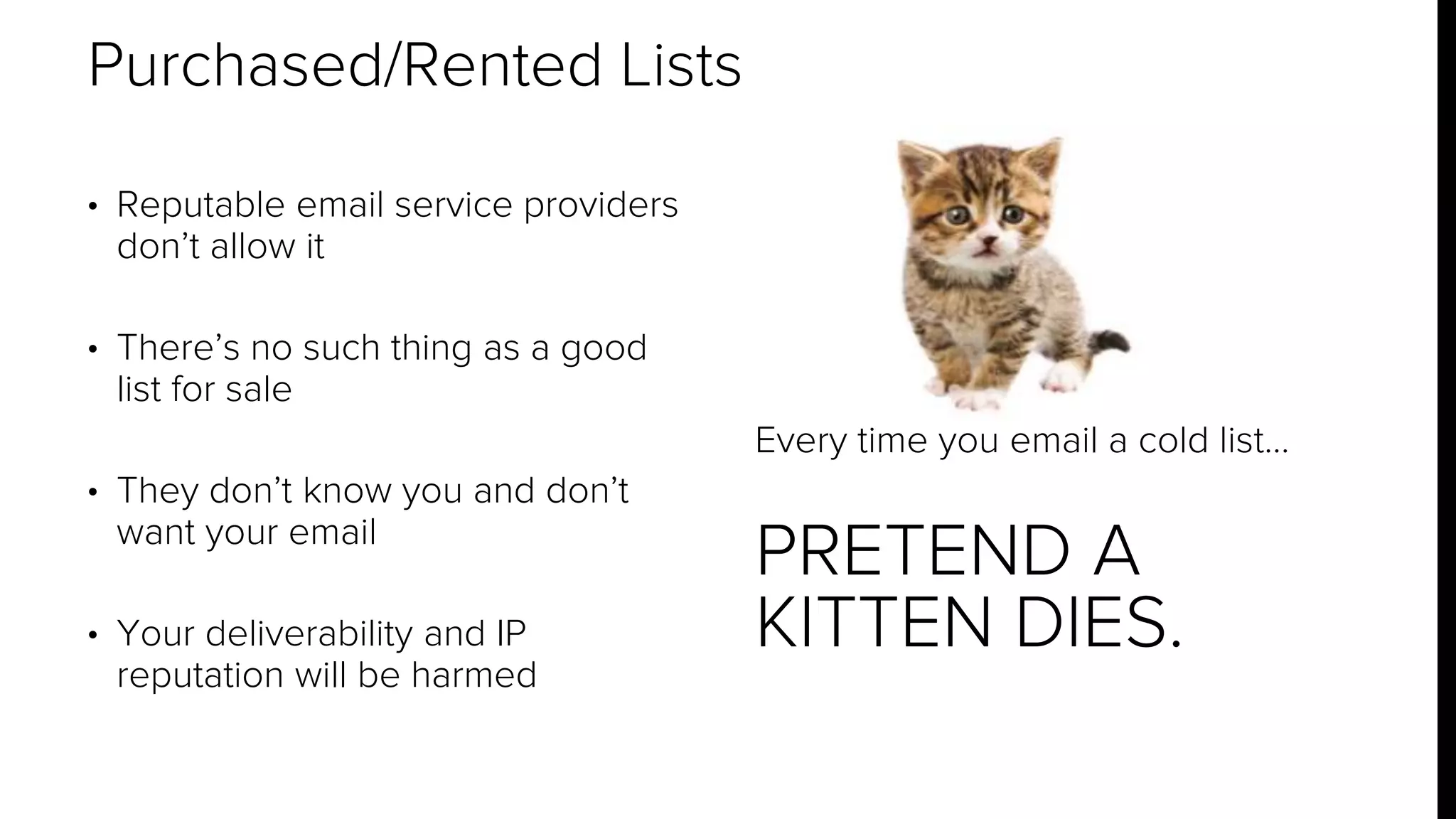 Purchased/Rented Lists

• Reputable email service providers don’t allow it

• There’s no such thing as a good list for sale

• They don’t know you and don’t want your email

• Your deliverability and IP reputation will be harmed

Every time you email a cold list…

PRETEND A KITTEN DIES.